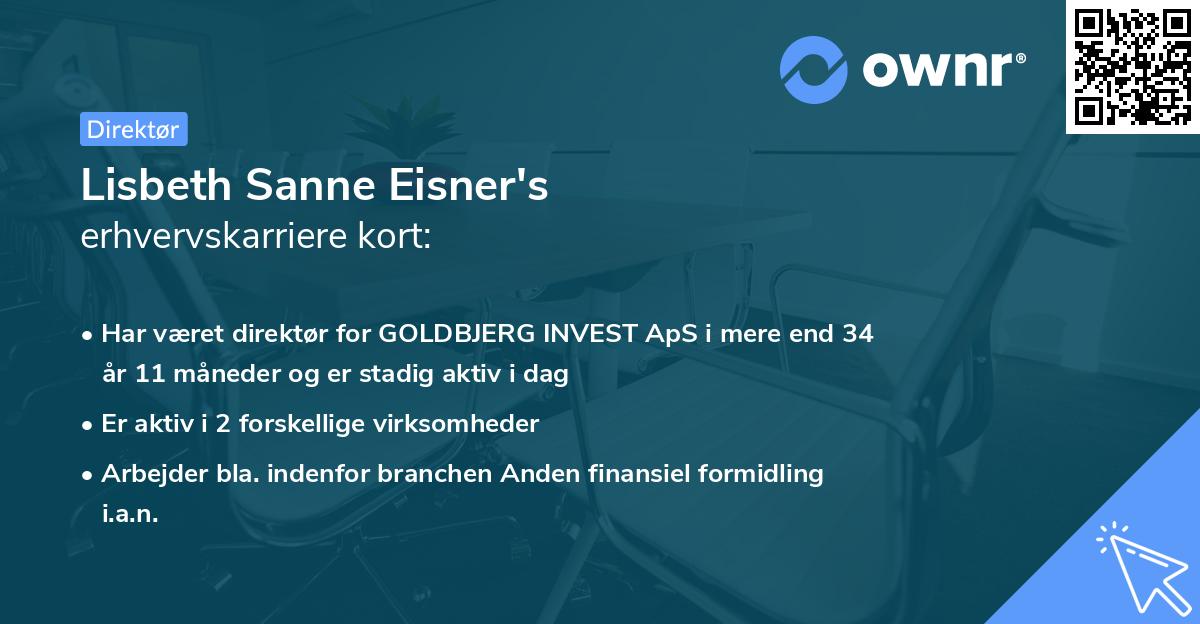 ownr®

Direktør

Lisbeth Sanne Eisner's erhvervskarriere kort:

• Har været direktør for GOLDBJERG INVEST ApS i mere end 34 år 11 måneder og er stadig aktiv i dag

• Er aktiv i 2 forskellige virksomheder

• Arbejder bla. indenfor branchen Anden finansiel formidling i.a.n.